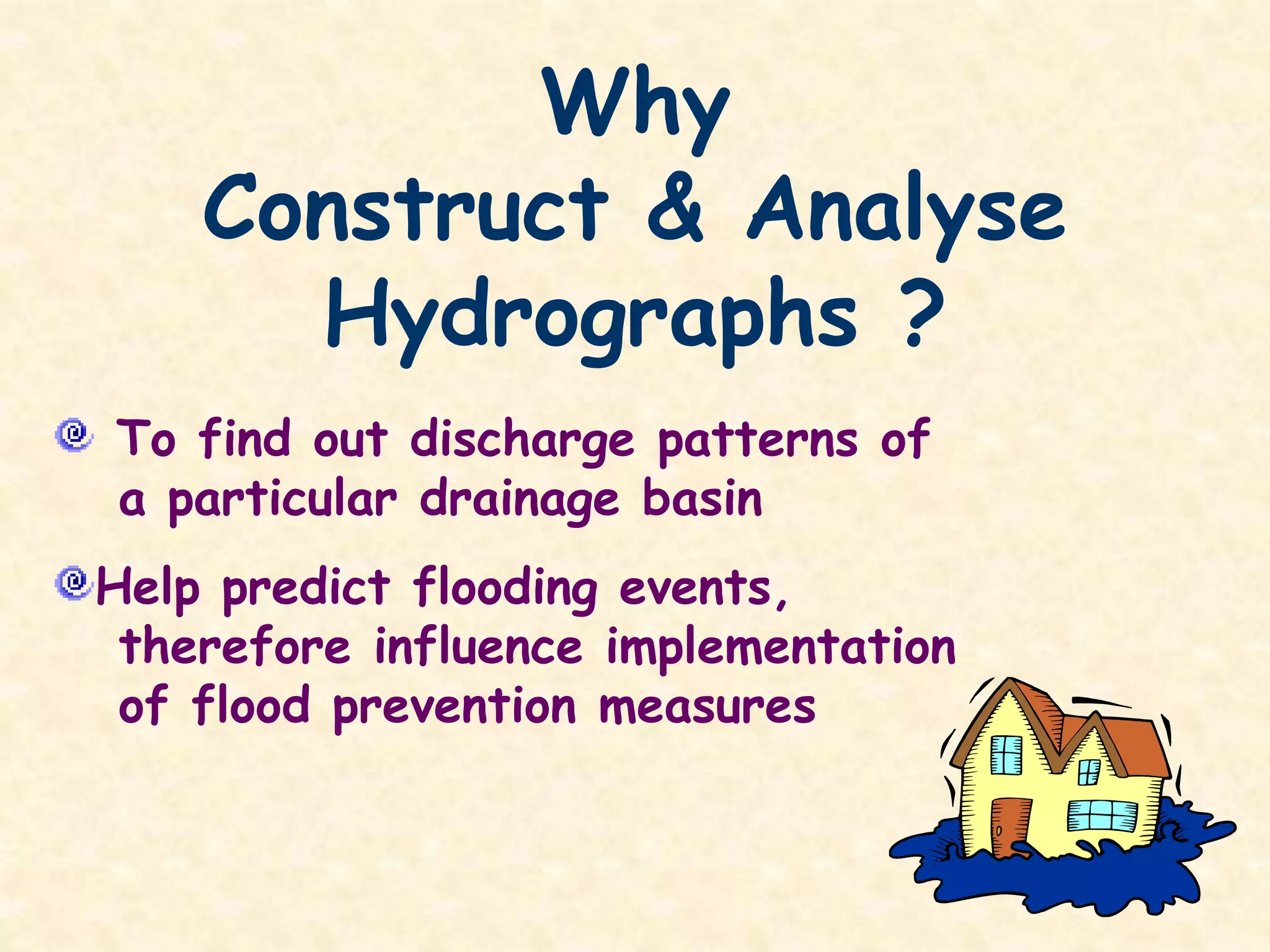 Why
Construct & Analyse
Hydrographs ?

To find out discharge patterns of a particular drainage basin

Help predict flooding events, therefore influence implementation of flood prevention measures